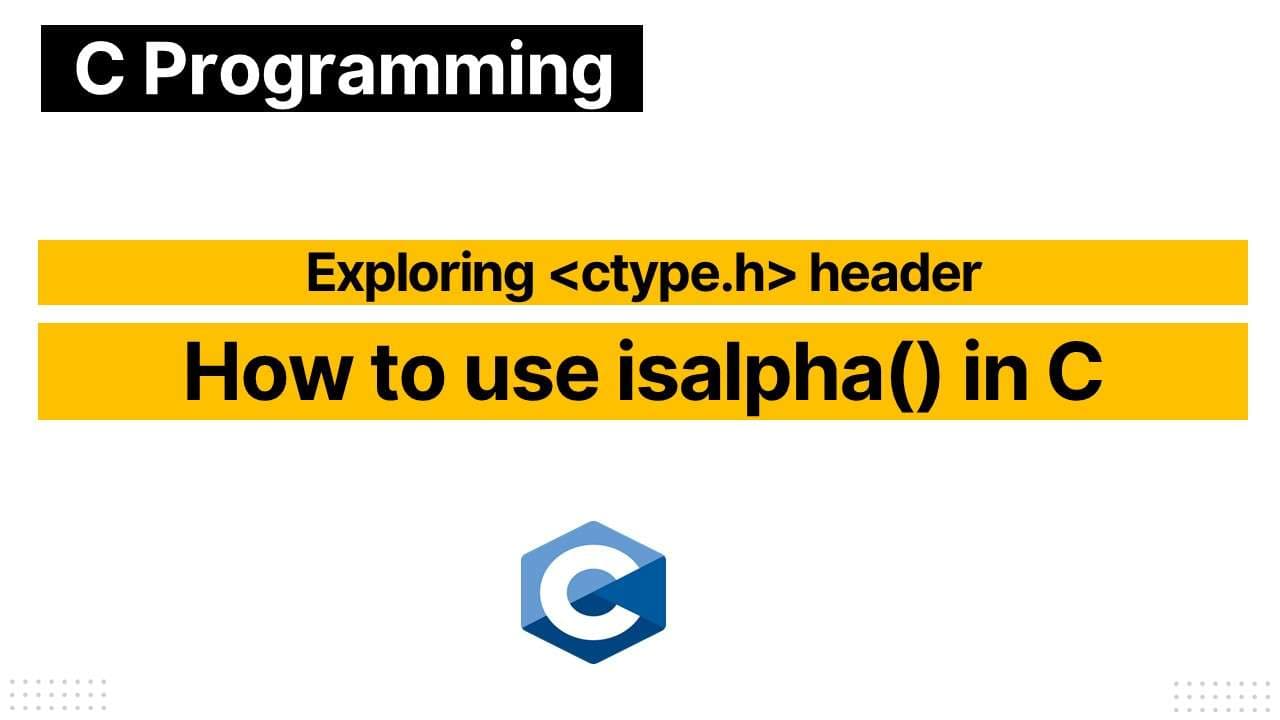 C Programming

Exploring <ctype.h> header

How to use isalpha() in C

C